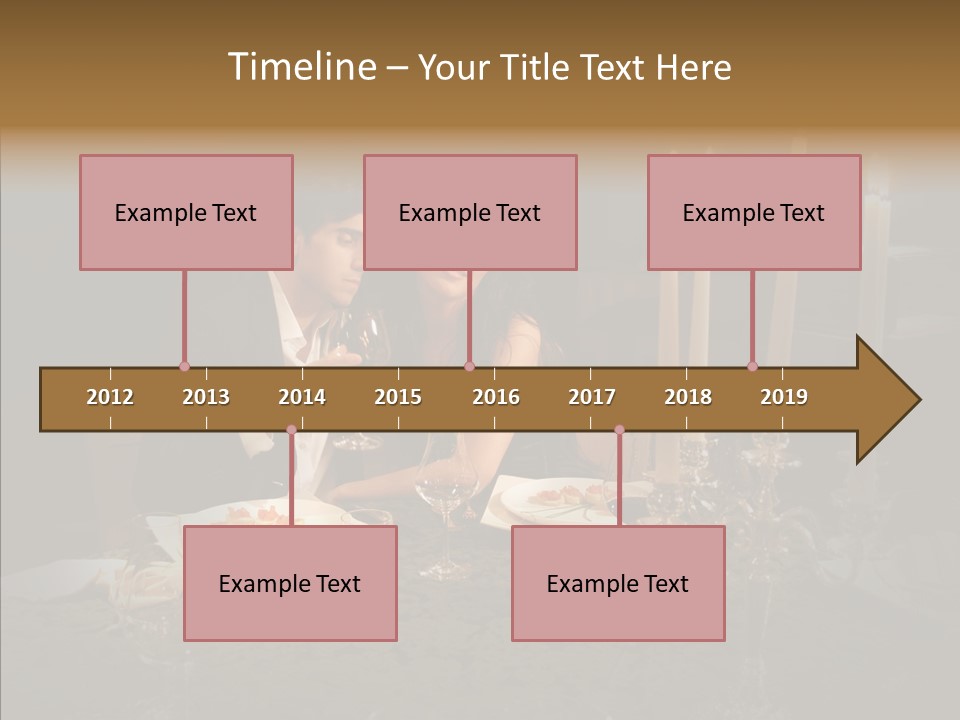 Timeline – Your Title Text Here

Example Text

Example Text

Example Text

2012 2013 2014 2015 2016 2017 2018 2019

Example Text

Example Text